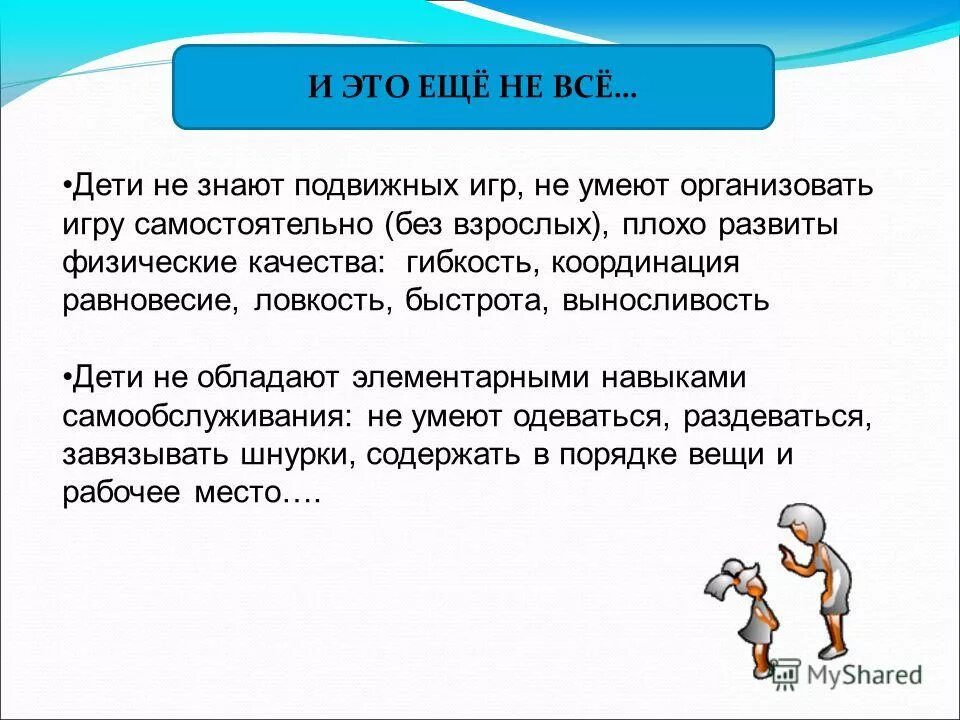 И ЭТО ЕЩЁ НЕ ВСЁ…

•Дети не знают подвижных игр, не умеют организовать игру самостоятельно (без взрослых), плохо развиты физические качества: гибкость, координация равновесие, ловкость, быстрота, выносливость

•Дети не обладают элементарными навыками самообслуживания: не умеют одеваться, раздеваться, завязывать шнурки, содержать в порядке вещи и рабочее место….

MyShared